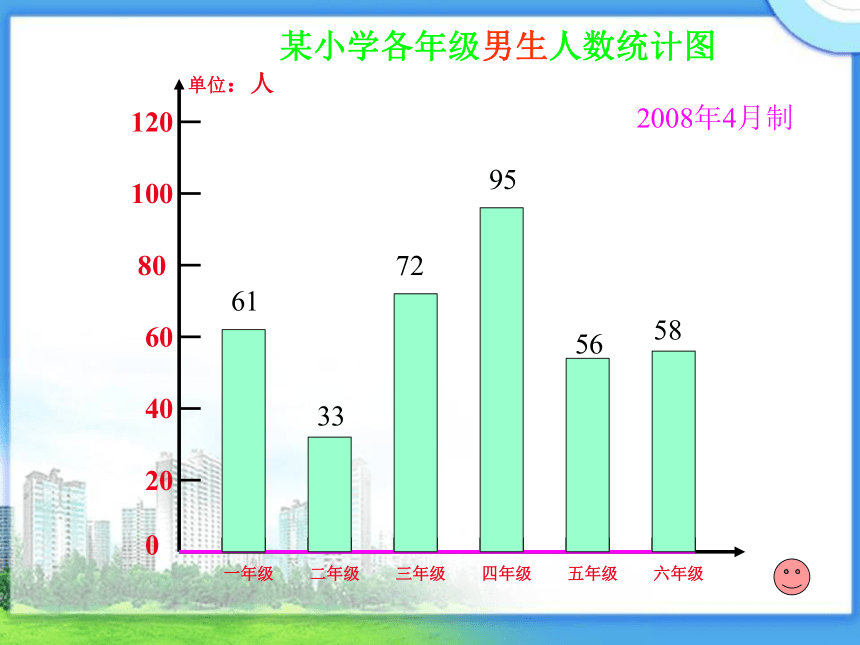 某小学各年级男生人数统计图

单位：人

2008年4月制

120
100
80
60
40
20
0

61
33
72
95
56
58

一年级 二年级 三年级 四年级 五年级 六年级